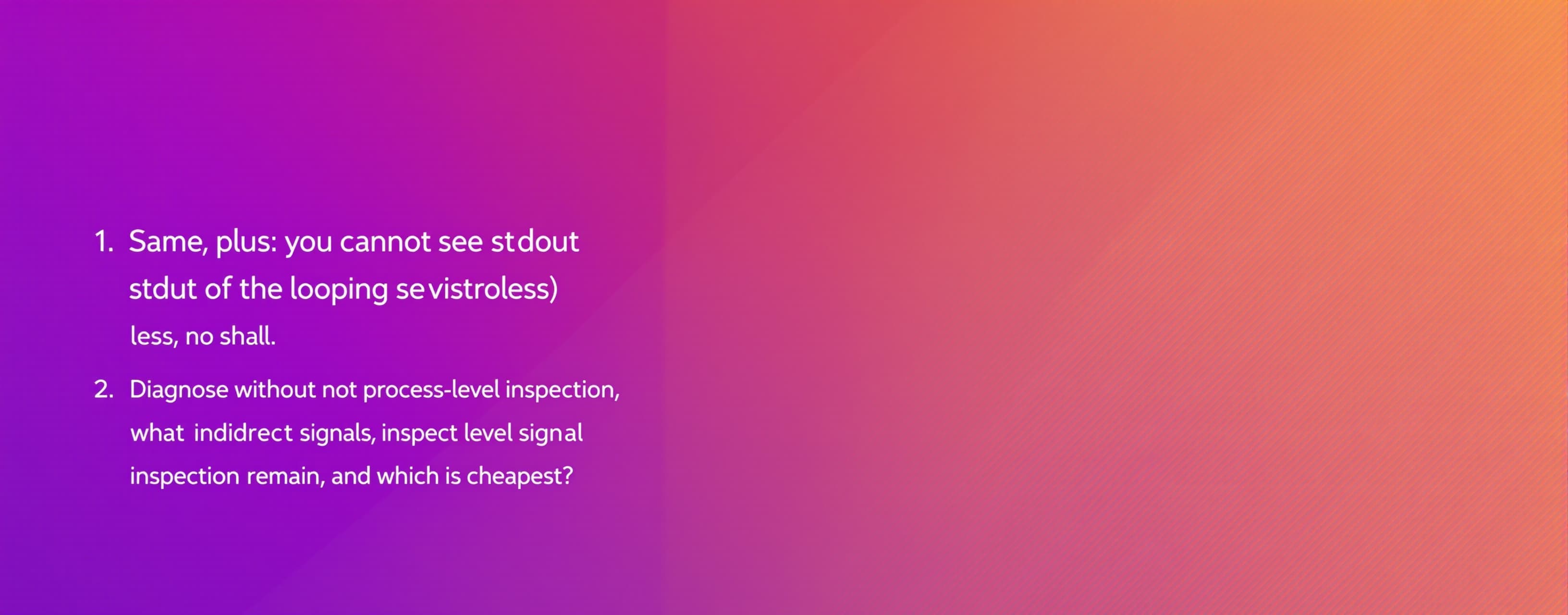 1. Same, plus: you cannot see stdout stdut of the looping sevistroless) less, no shall.

2. Diagnose without not process-level inspection, what indidrect signals, inspect level signal inspection remain, and which is cheapest?